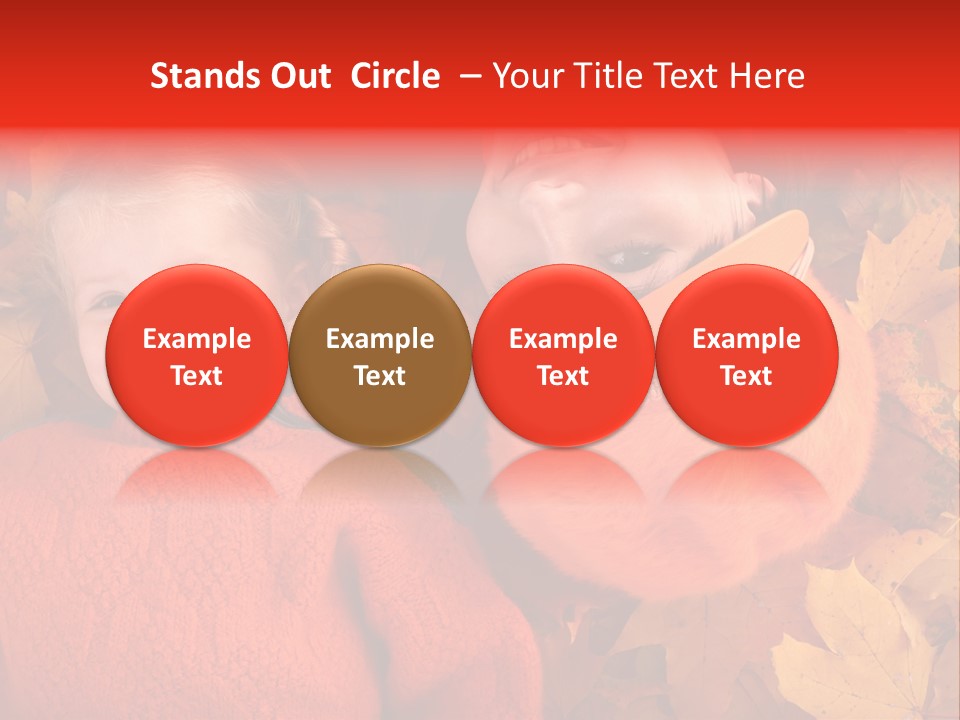 Stands Out  Circle  – Your Title Text Here

Example Text

Example Text

Example Text

Example Text